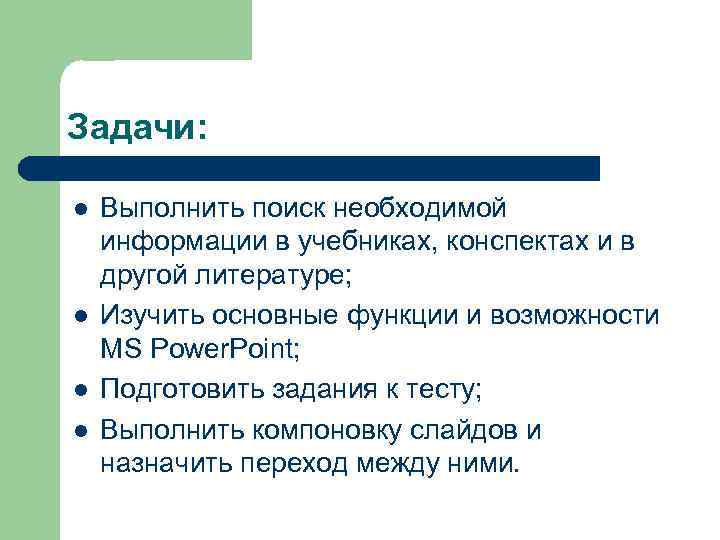 Задачи:

- Выполнить поиск необходимой информации в учебниках, конспектах и в другой литературе;
- Изучить основные функции и возможности MS PowerPoint;
- Подготовить задания к тесту;
- Выполнить компоновку слайдов и назначить переход между ними.